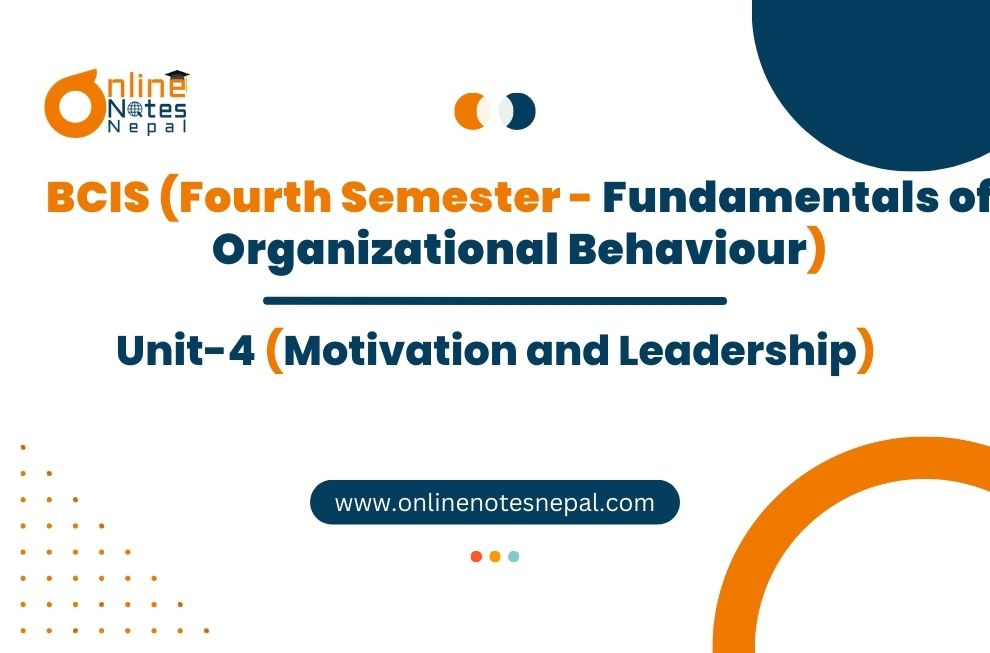 Online Notes Nepal

BCIS (Fourth Semester - Fundamentals of Organizational Behaviour)

Unit-4 (Motivation and Leadership)

www.onlinenotesnepal.com